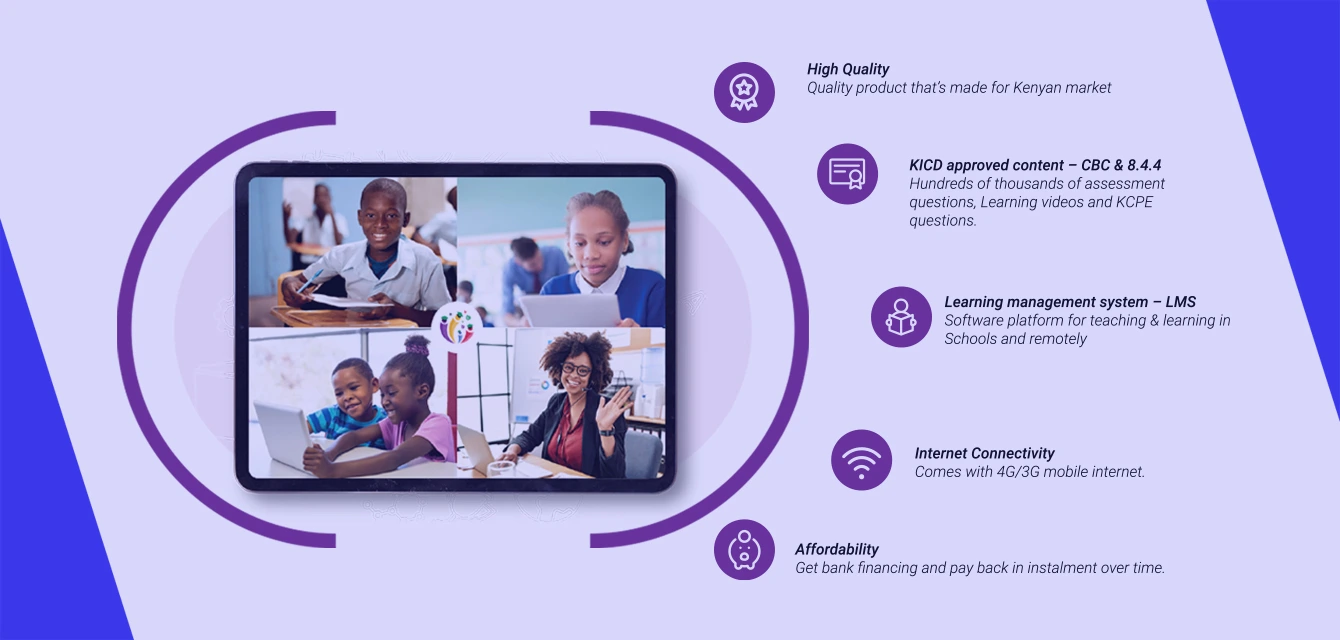 High Quality
Quality product that's made for Kenyan market

KICD approved content – CBC & 8.4.4
Hundreds of thousands of assessment questions, Learning videos and KCPE questions.

Learning management system – LMS
Software platform for teaching & learning in Schools and remotely

Internet Connectivity
Comes with 4G/3G mobile internet.

Affordability
Get bank financing and pay back in instalment over time.